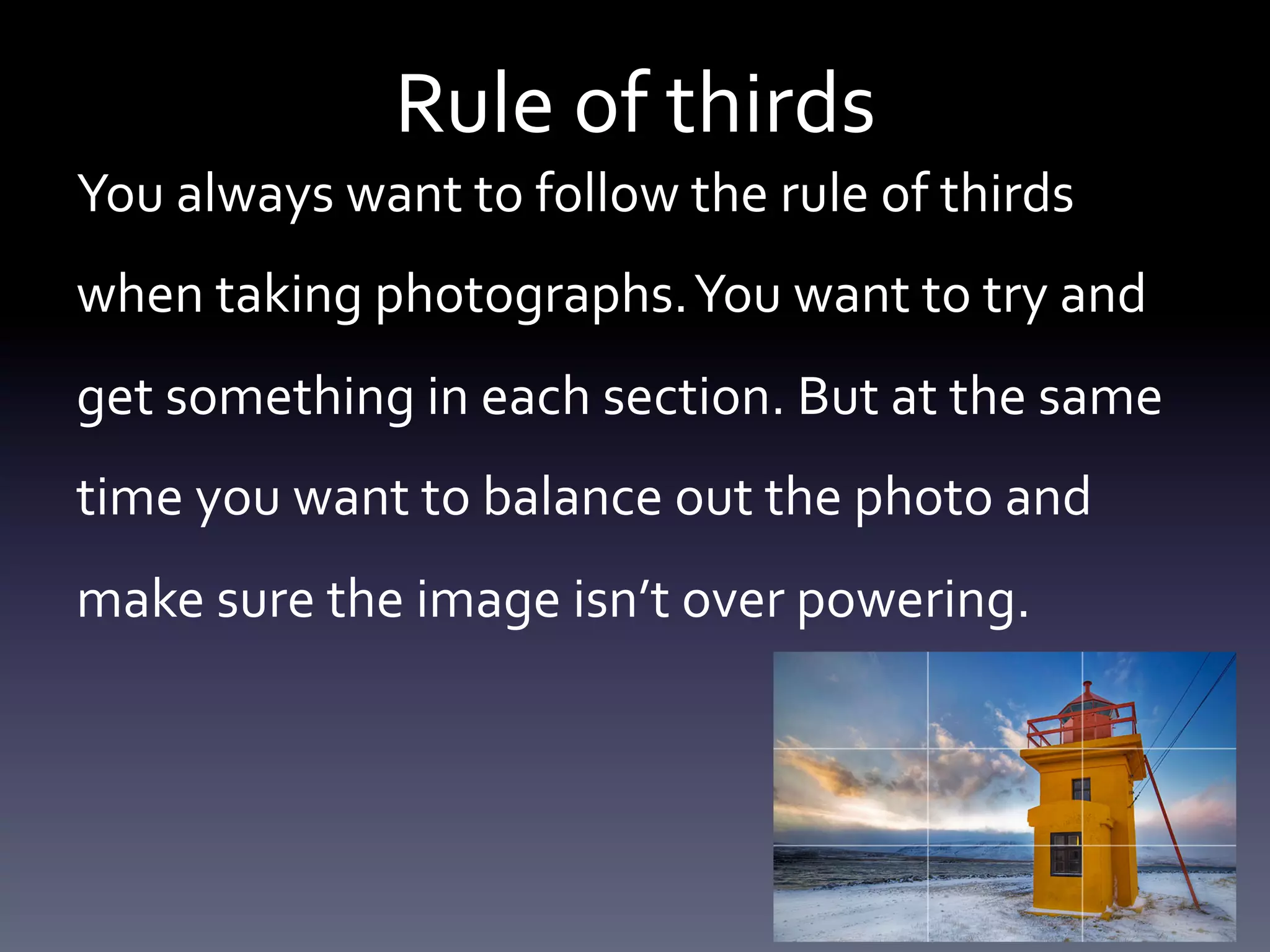 Rule of thirds

You always want to follow the rule of thirds when taking photographs. You want to try and get something in each section. But at the same time you want to balance out the photo and make sure the image isn’t over powering.